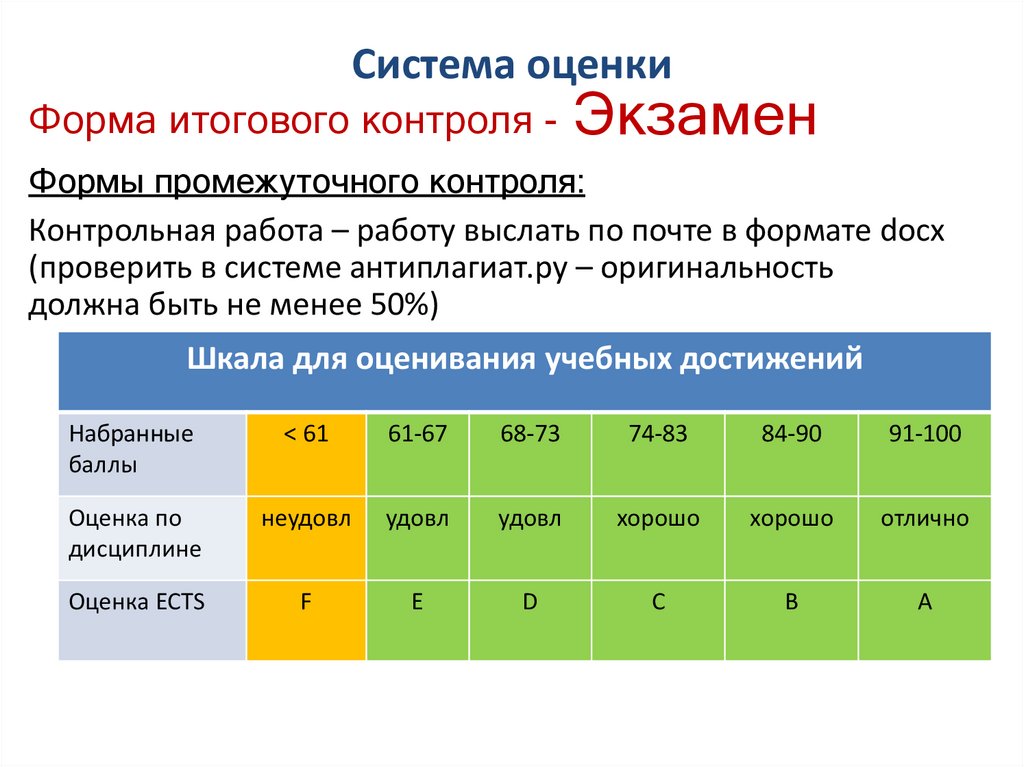 Система оценки

Форма итогового контроля - Экзамен

Формы промежуточного контроля:

Контрольная работа – работу выслать по почте в формате docx (проверить в системе антиплагиат.ру – оригинальность должна быть не менее 50%)

| Шкала для оценивания учебных достижений | | | | | | |
|---|---|---|---|---|---|---|
| Набранные баллы | < 61 | 61-67 | 68-73 | 74-83 | 84-90 | 91-100 |
| Оценка по дисциплине | неудовл | удовл | удовл | хорошо | хорошо | отлично |
| Оценка ECTS | F | E | D | C | B | A |